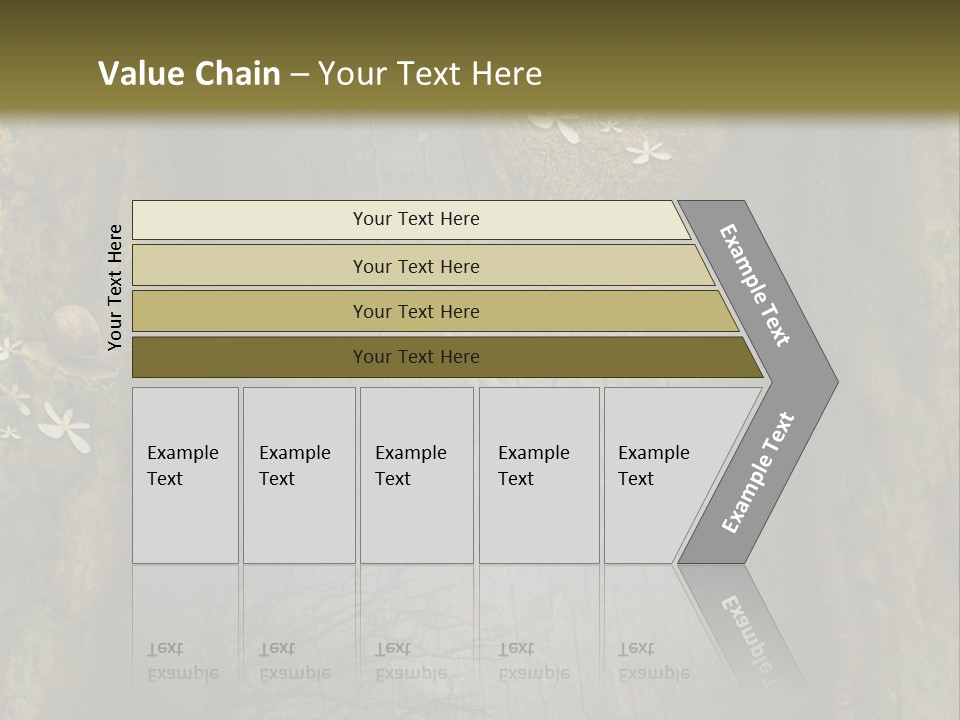 Value Chain – Your Text Here

Your Text Here

Your Text Here

Your Text Here

Your Text Here

Your Text Here

Example Text

Example Text

Example Text

Example Text

Example Text

Example Text

Example Text